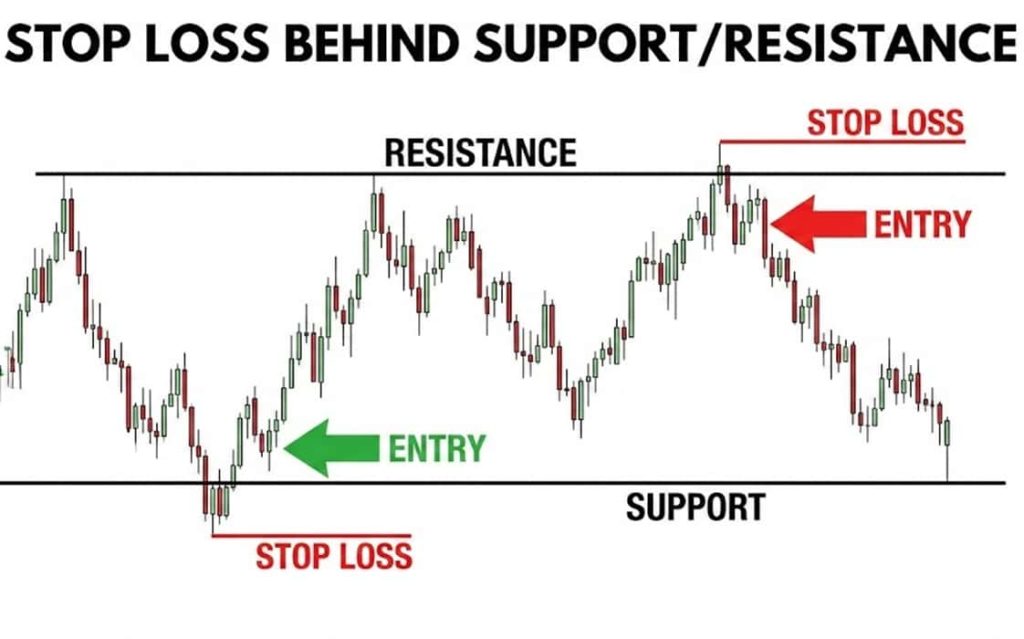 STOP LOSS BEHIND SUPPORT/RESISTANCE

STOP LOSS

RESISTANCE

ENTRY

ENTRY

SUPPORT

STOP LOSS